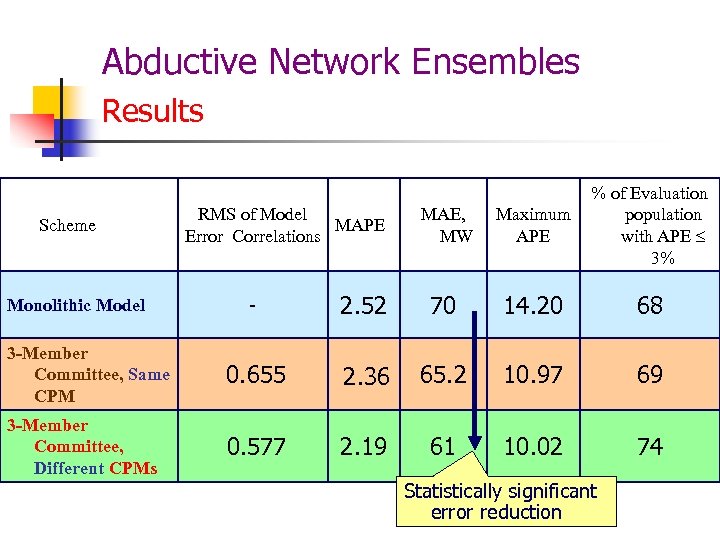 Abductive Network Ensembles
Results

| Scheme | RMS of Model Error Correlations | MAPE | MAE, MW | Maximum APE | % of Evaluation population with APE ≤ 3% |
|---|---|---|---|---|---|
| Monolithic Model | - | 2.52 | 70 | 14.20 | 68 |
| 3-Member Committee, Same CPM | 0.655 | 2.36 | 65.2 | 10.97 | 69 |
| 3-Member Committee, Different CPMs | 0.577 | 2.19 | 61 | 10.02 | 74 |

Statistically significant error reduction